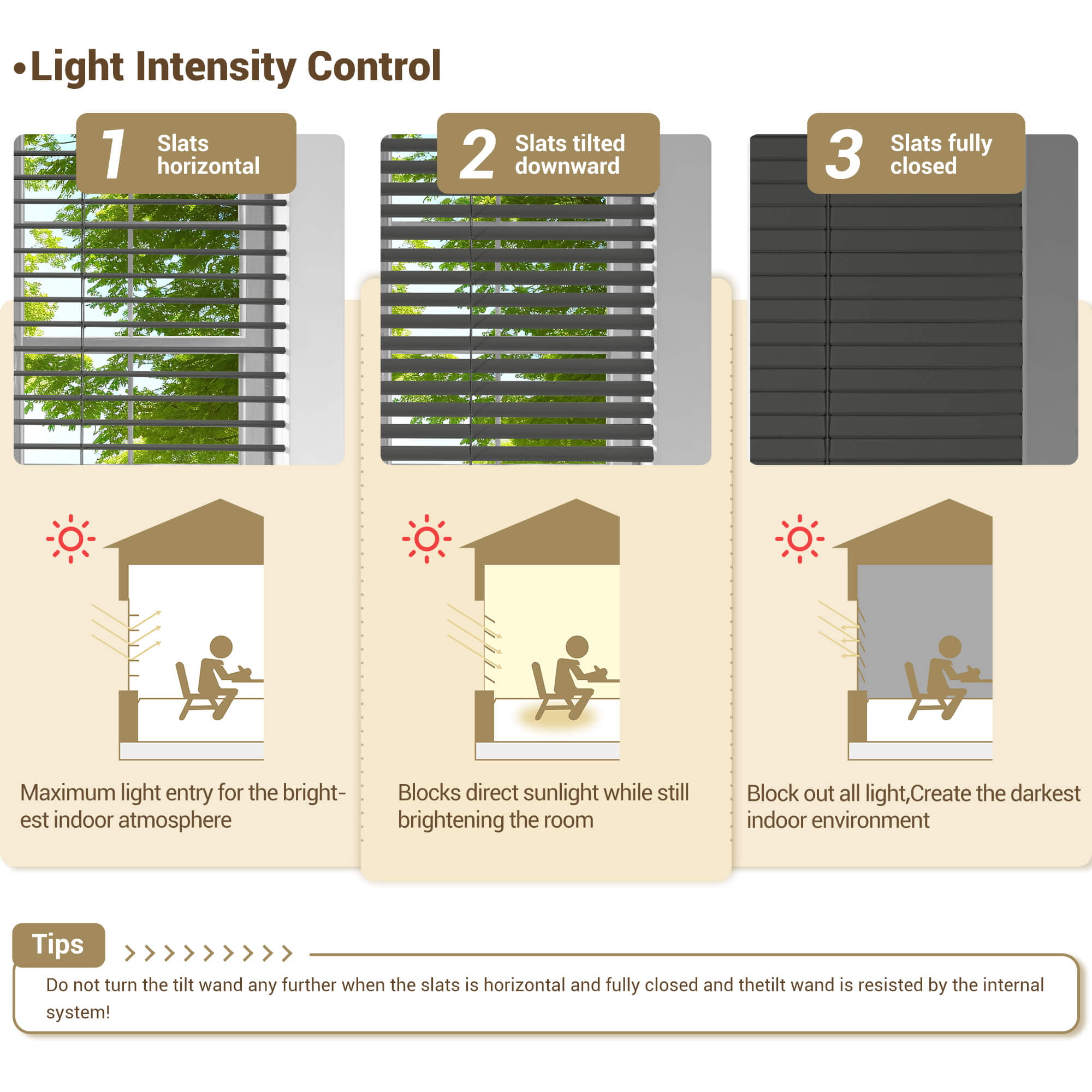 •Light Intensity Control

1 Slats horizontal

2 Slats tilted downward

3 Slats fully closed

Maximum light entry for the brightest indoor atmosphere

Blocks direct sunlight while still brightening the room

Block out all light,Create the darkest indoor environment

Tips

Do not turn the tilt wand any further when the slats is horizontal and fully closed and thetilt wand is resisted by the internal system!